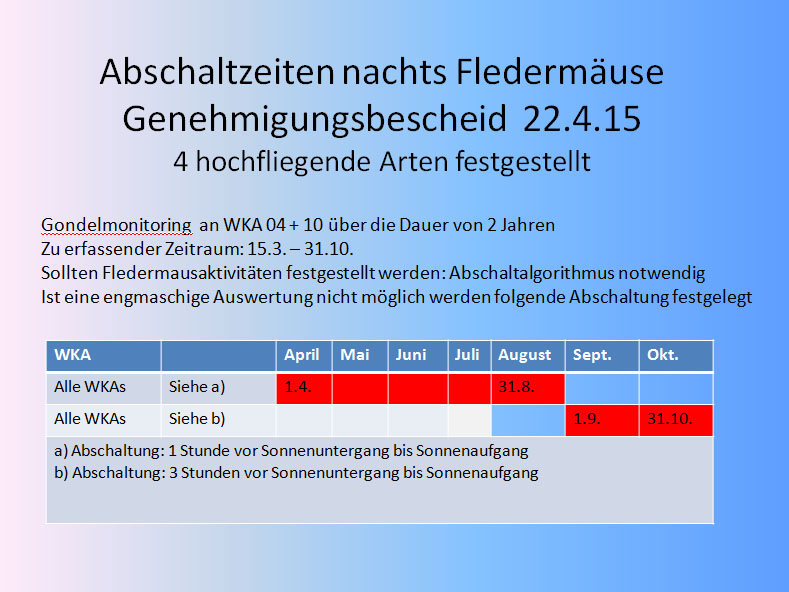 Abschaltzeiten nachts Fledermäuse
Genehmigungsbescheid 22.4.15
4 hochfliegende Arten festgestellt

Gondelmonitoring an WKA 04 + 10 über die Dauer von 2 Jahren
Zu erfassender Zeitraum: 15.3. – 31.10.
Sollten Fledermausaktivitäten festgestellt werden: Abschaltalgorithmus notwendig
Ist eine engmaschige Auswertung nicht möglich werden folgende Abschaltung festgelegt

| WKA | | April | Mai | Juni | Juli | August | Sept. | Okt. |
|---|---|---|---|---|---|---|---|---|
| Alle WKAs | Siehe a) | 1.4. | | | | 31.8. | | |
| Alle WKAs | Siehe b) | | | | | | 1.9. | 31.10. |

a) Abschaltung: 1 Stunde vor Sonnenuntergang bis Sonnenaufgang
b) Abschaltung: 3 Stunden vor Sonnenuntergang bis Sonnenaufgang